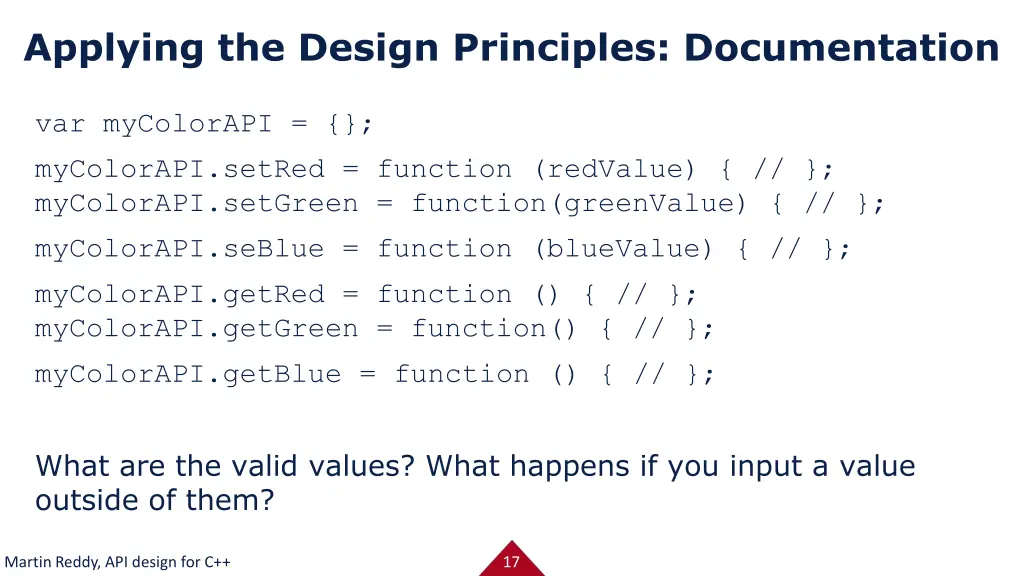 Applying the Design Principles: Documentation

var myColorAPI = {};

myColorAPI.setRed = function (redValue) { // };
myColorAPI.setGreen = function(greenValue) { // };

myColorAPI.seBlue = function (blueValue) { // };

myColorAPI.getRed = function () { // };
myColorAPI.getGreen = function() { // };

myColorAPI.getBlue = function () { // };

What are the valid values? What happens if you input a value outside of them?

Martin Reddy, API design for C++

17